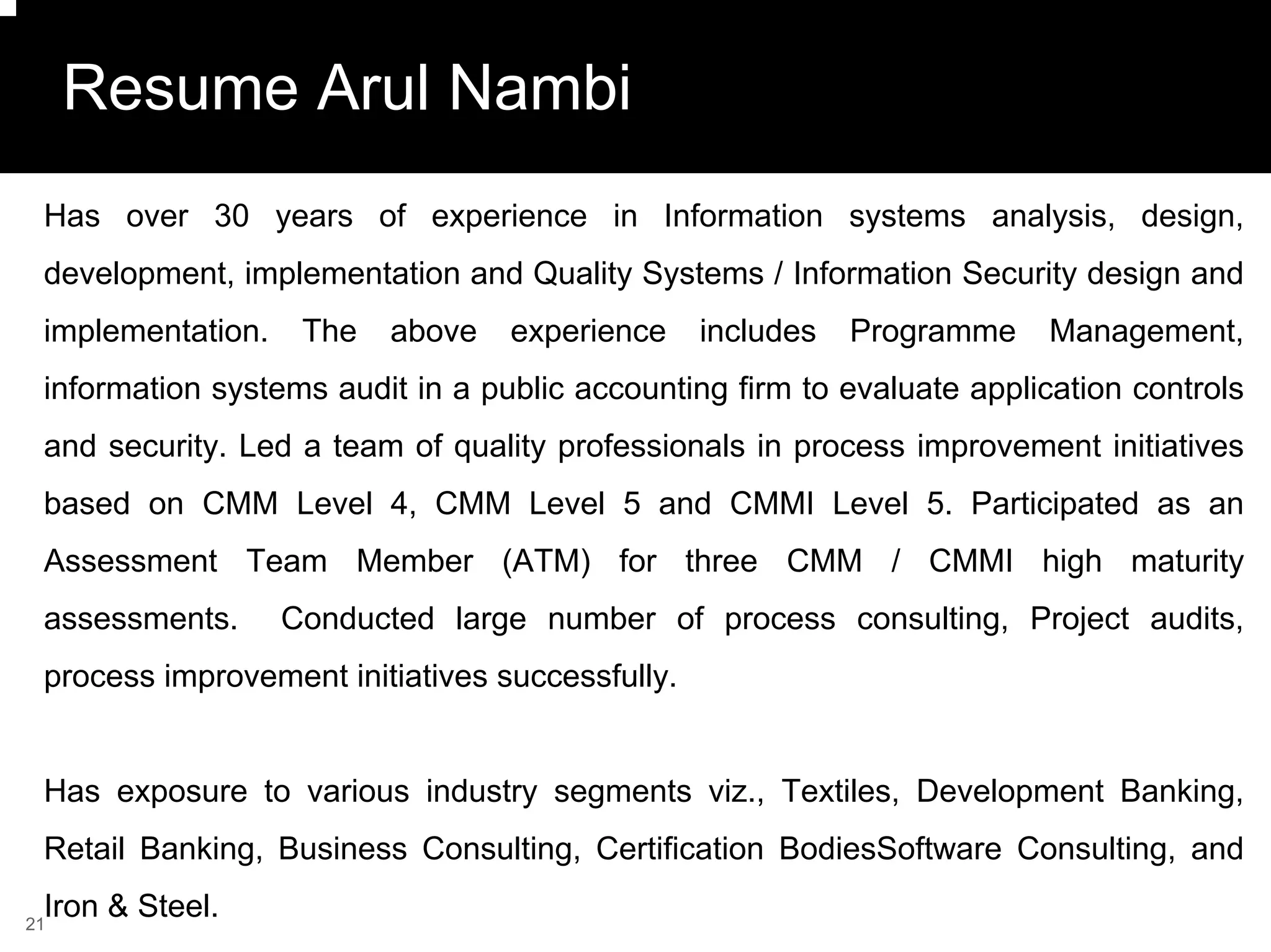 Resume Arul Nambi

Has over 30 years of experience in Information systems analysis, design, development, implementation and Quality Systems / Information Security design and implementation. The above experience includes Programme Management, information systems audit in a public accounting firm to evaluate application controls and security. Led a team of quality professionals in process improvement initiatives based on CMM Level 4, CMM Level 5 and CMMI Level 5. Participated as an Assessment Team Member (ATM) for three CMM / CMMI high maturity assessments. Conducted large number of process consulting, Project audits, process improvement initiatives successfully.

Has exposure to various industry segments viz., Textiles, Development Banking, Retail Banking, Business Consulting, Certification BodiesSoftware Consulting, and Iron & Steel.

21